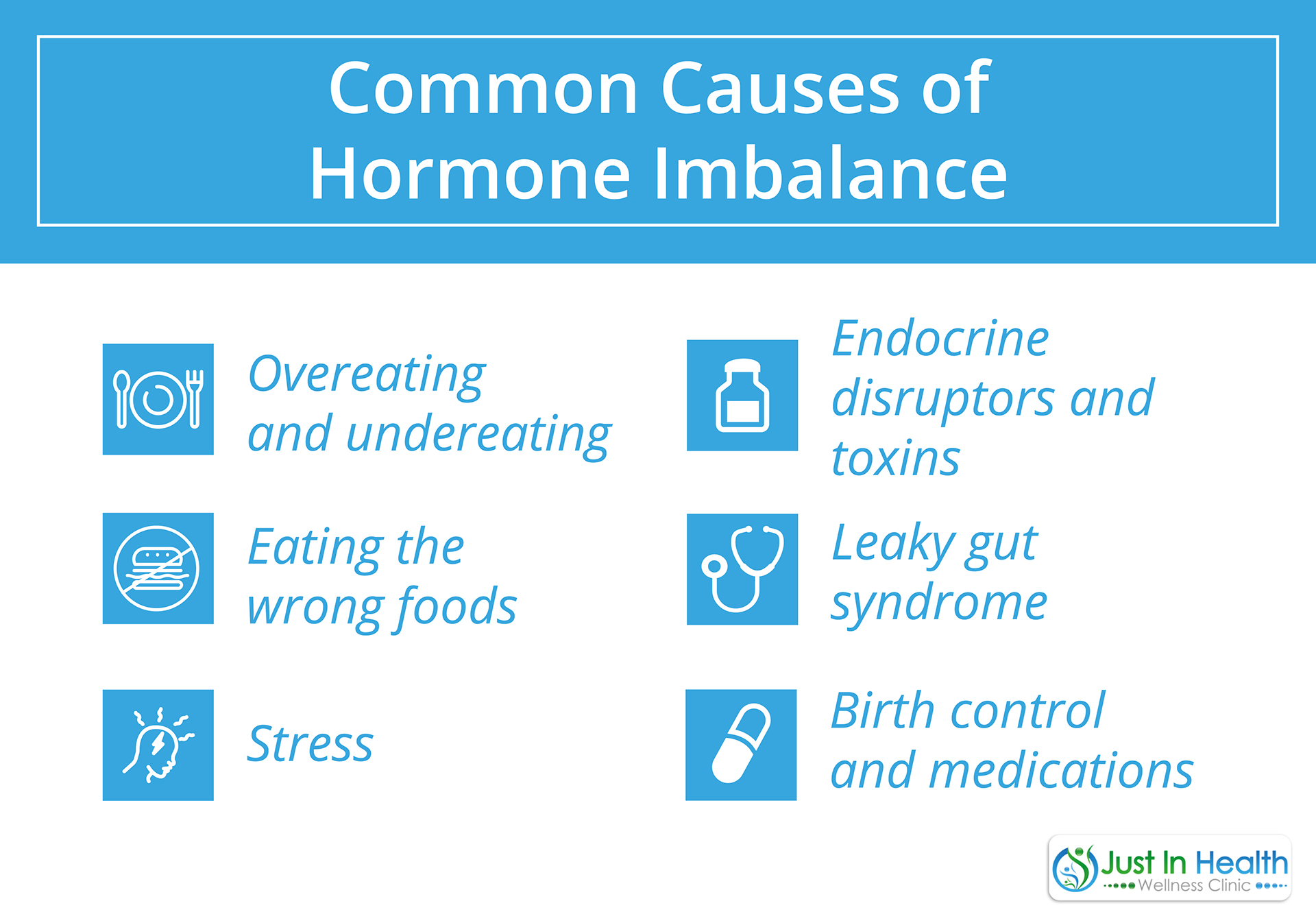 Common Causes of Hormone Imbalance

Overeating and undereating

Eating the wrong foods

Stress

Endocrine disruptors and toxins

Leaky gut syndrome

Birth control and medications

Just In Health
Wellness Clinic